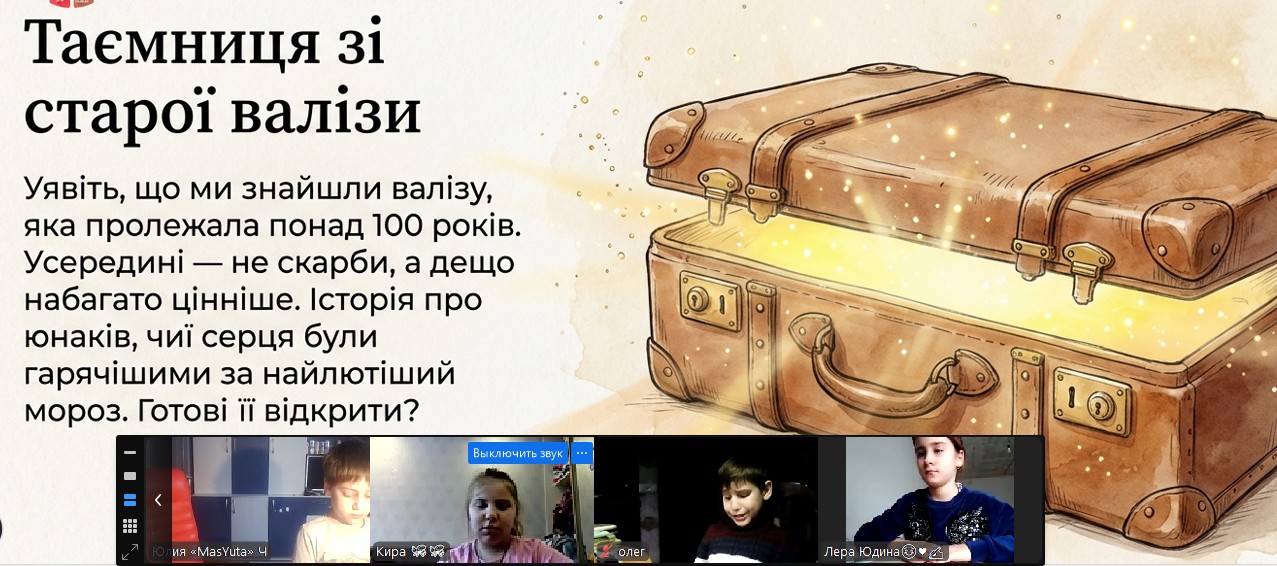 Таємниця зі старої валізи

Уявіть, що ми знайшли валізу, яка пролежала понад 100 років. Усередині — не скарби, а дещо набагато цінніше. Історія про юнаків, чиї серця були гарячішими за найлютіший мороз. Готові її відкрити?

Выключить звук

Юлия «MasYuta» Ч

Кира

олег

Лера Юдина